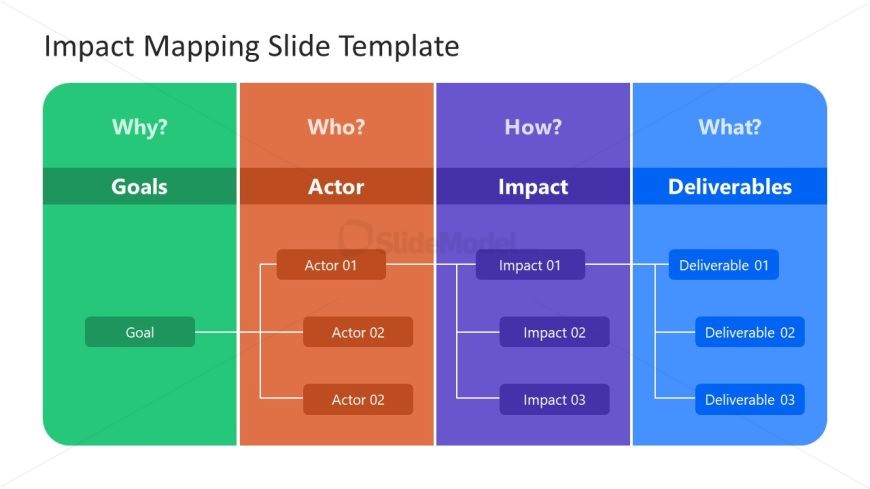 Impact Mapping Slide Template

Why?

Goals

Goal

Who?

Actor

Actor 01

Actor 02

Actor 02

How?

Impact

Impact 01

Impact 02

Impact 03

What?

Deliverables

Deliverable 01

Deliverable 02

Deliverable 03

SlideModel